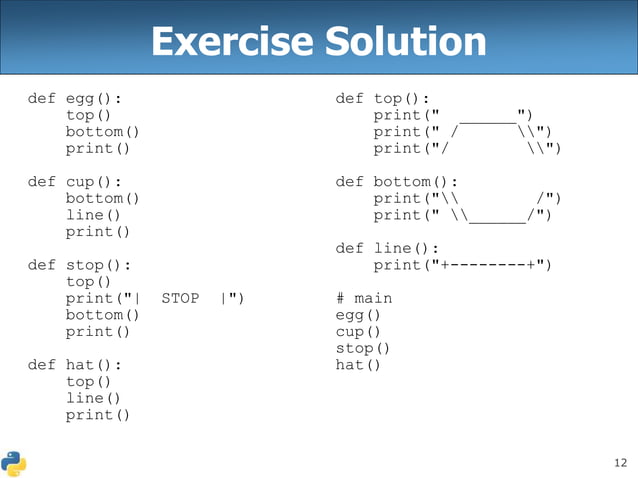 Exercise Solution

def egg():
    top()
    bottom()
    print()

def cup():
    bottom()
    line()
    print()

def stop():
    top()
    print("|  STOP  |")
    bottom()
    print()

def hat():
    top()
    line()
    print()

def top():
    print("  ______")
    print(" /      \\")
    print("/        \\")

def bottom():
    print("\\        /")
    print(" \\______/")

def line():
    print("+--------+")

# main
egg()
cup()
stop()
hat()

12